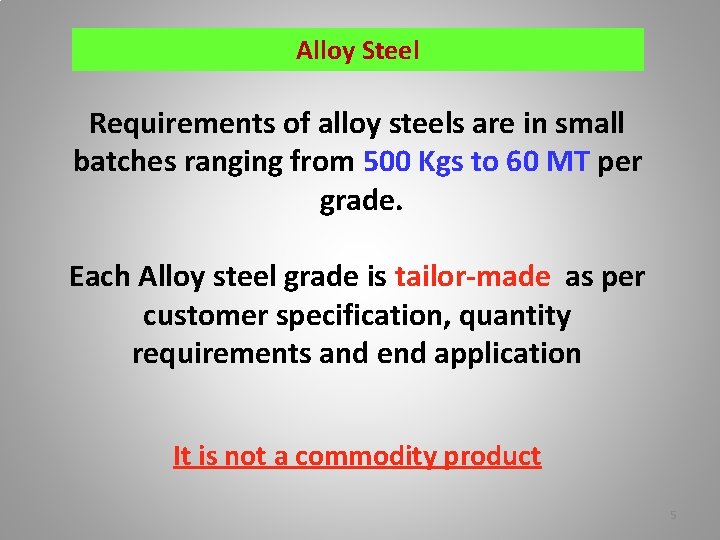 Alloy Steel

Requirements of alloy steels are in small batches ranging from 500 Kgs to 60 MT per grade.

Each Alloy steel grade is tailor-made as per customer specification, quantity requirements and end application

It is not a commodity product

5